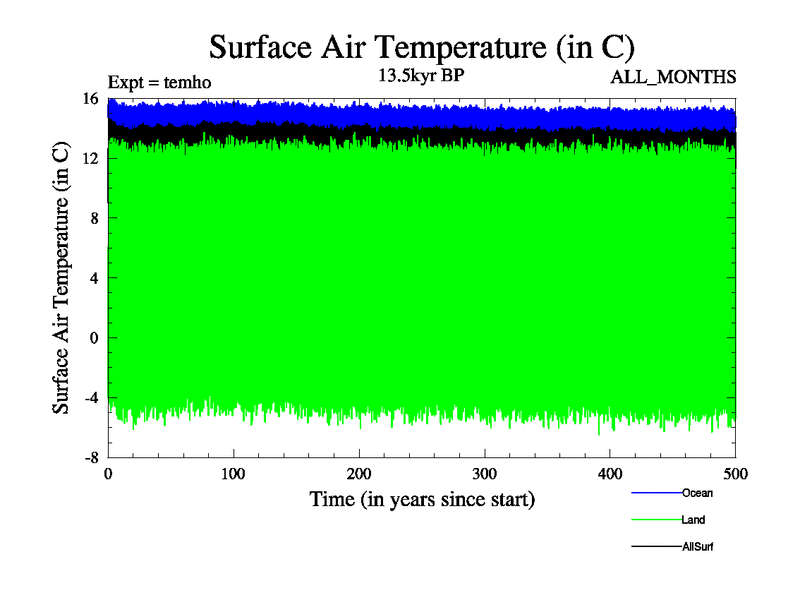 Surface Air Temperature (in C)

Expt = temho

13.5kyr BP

ALL_MONTHS

Surface Air Temperature (in C)

16
12
8
4
0
-4
-8

0
100
200
300
400
500

Time (in years since start)

Ocean
Land
AllSurf